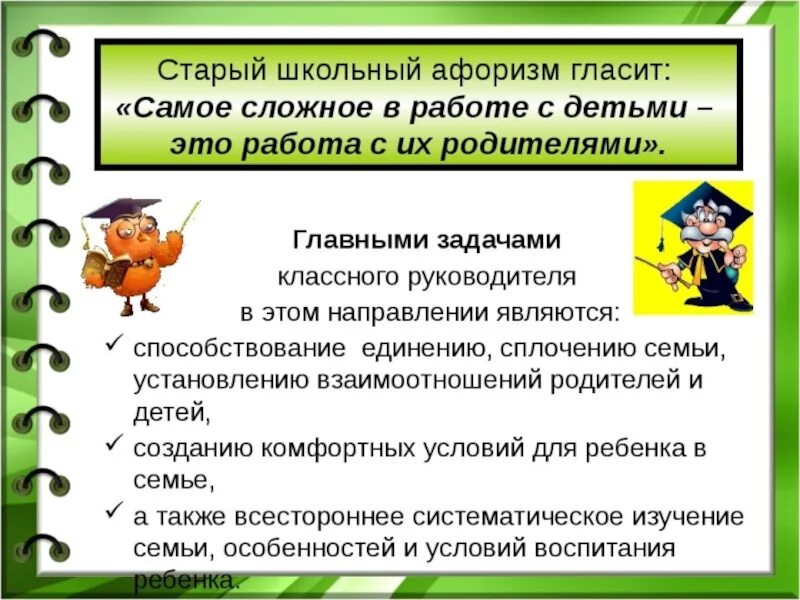 Старый школьный афоризм гласит: «Самое сложное в работе с детьми – это работа с их родителями».

Главными задачами классного руководителя в этом направлении являются:

✓ способствование единению, сплочению семьи, установлению взаимоотношений родителей и детей,

✓ созданию комфортных условий для ребенка в семье,

✓ а также всестороннее систематическое изучение семьи, особенностей и условий воспитания ребенка.